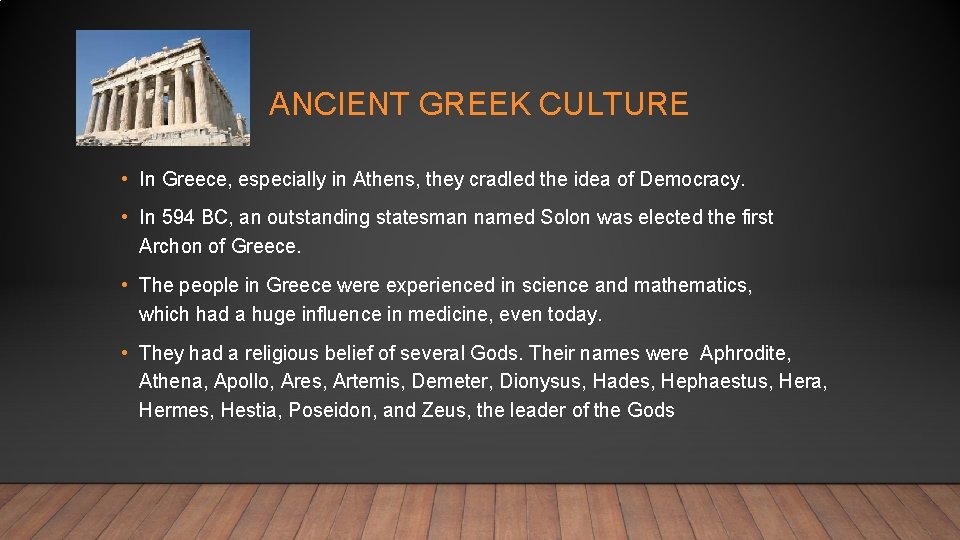 ANCIENT GREEK CULTURE

• In Greece, especially in Athens, they cradled the idea of Democracy.

• In 594 BC, an outstanding statesman named Solon was elected the first Archon of Greece.

• The people in Greece were experienced in science and mathematics, which had a huge influence in medicine, even today.

• They had a religious belief of several Gods. Their names were Aphrodite, Athena, Apollo, Ares, Artemis, Demeter, Dionysus, Hades, Hephaestus, Hera, Hermes, Hestia, Poseidon, and Zeus, the leader of the Gods